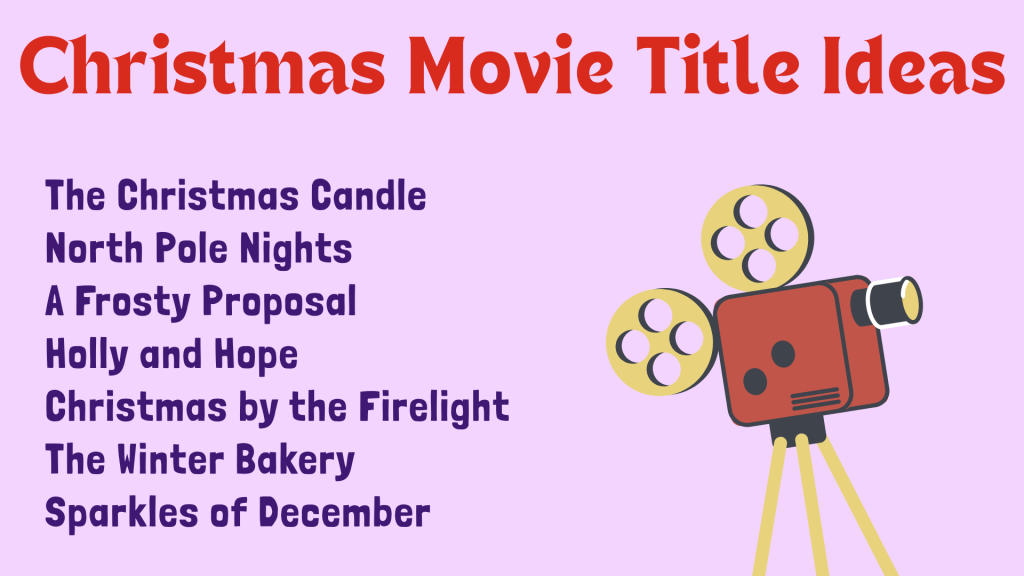 Christmas Movie Title Ideas

The Christmas Candle
North Pole Nights
A Frosty Proposal
Holly and Hope
Christmas by the Firelight
The Winter Bakery
Sparkles of December